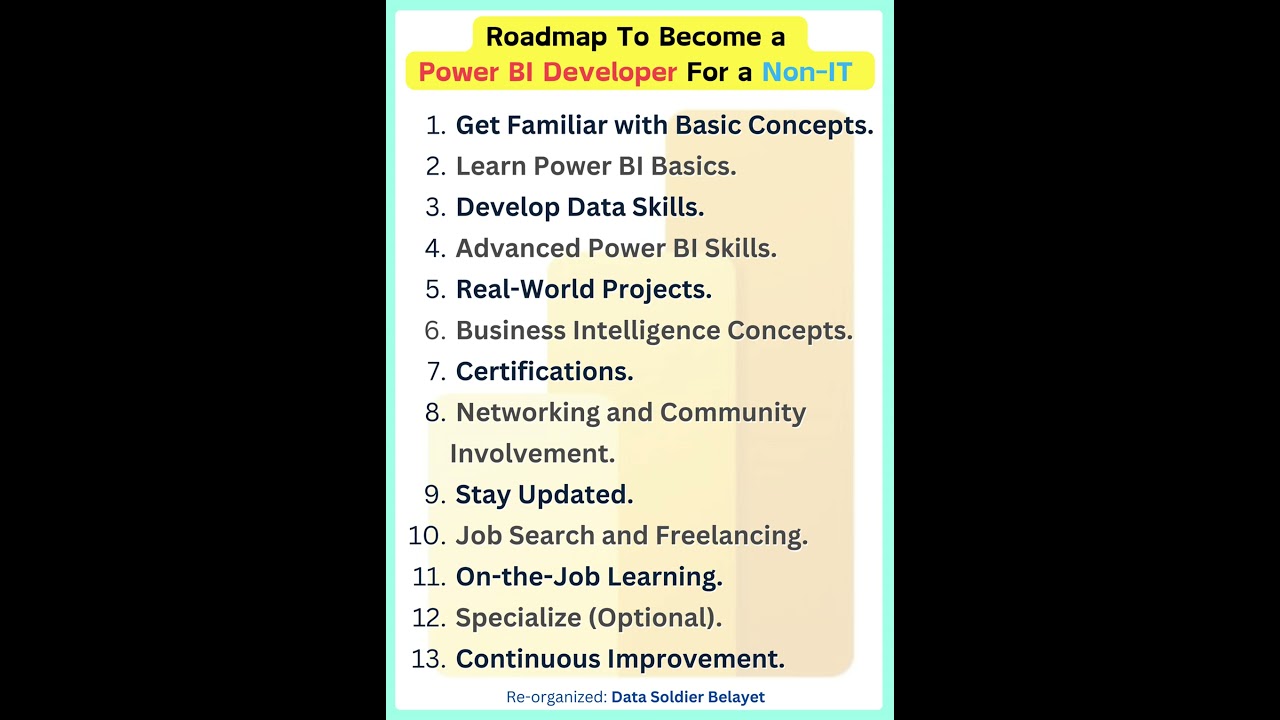 Roadmap To Become a
Power BI Developer For a Non-IT

1. Get Familiar with Basic Concepts.
2. Learn Power BI Basics.
3. Develop Data Skills.
4. Advanced Power BI Skills.
5. Real-World Projects.
6. Business Intelligence Concepts.
7. Certifications.
8. Networking and Community Involvement.
9. Stay Updated.
10. Job Search and Freelancing.
11. On-the-Job Learning.
12. Specialize (Optional).
13. Continuous Improvement.

Re-organized: Data Soldier Belayet